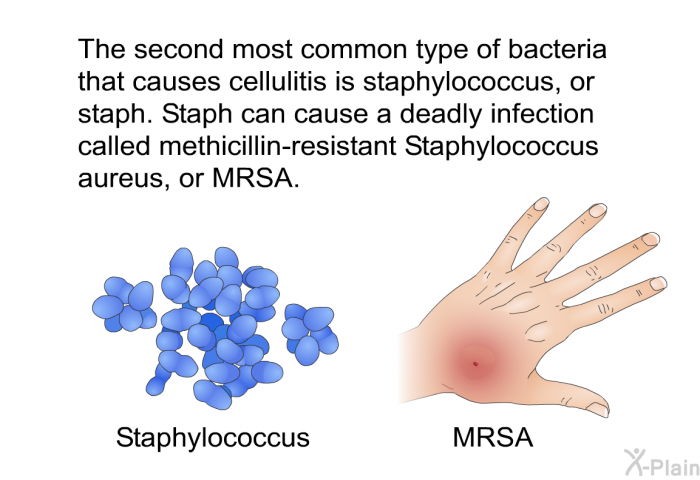 The second most common type of bacteria that causes cellulitis is staphylococcus, or staph. Staph can cause a deadly infection called methicillin-resistant Staphylococcus aureus, or MRSA.

Staphylococcus

MRSA

X-Plain